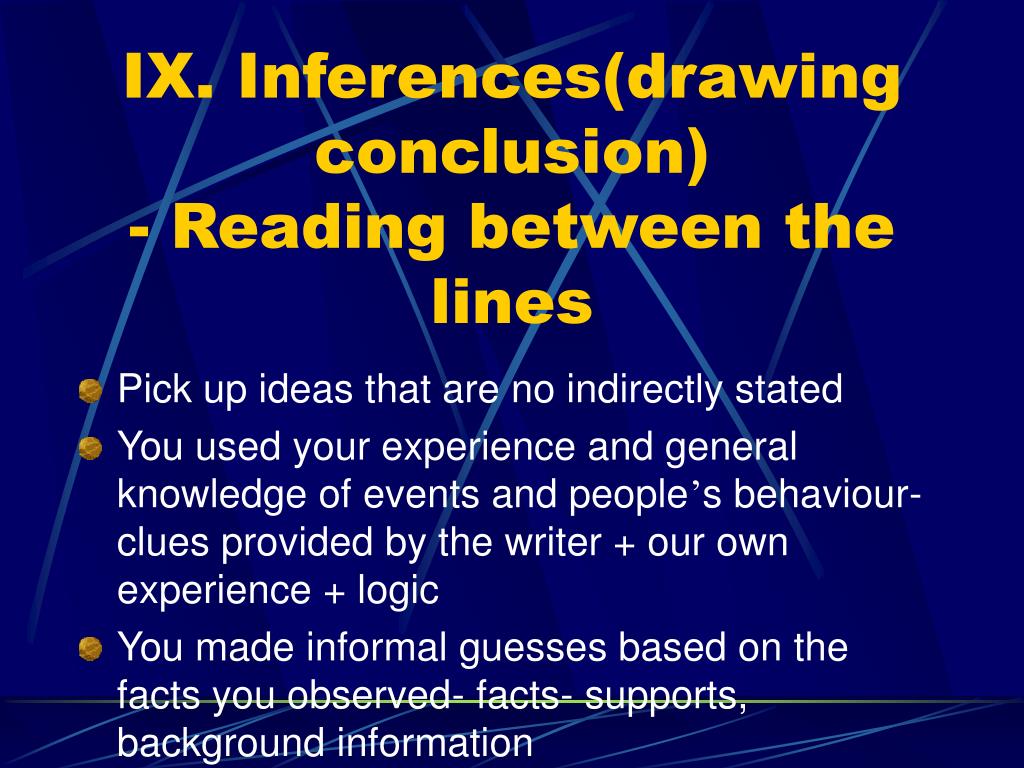 IX. Inferences(drawing conclusion)
- Reading between the lines

Pick up ideas that are no indirectly stated

You used your experience and general knowledge of events and people's behaviour- clues provided by the writer + our own experience + logic

You made informal guesses based on the facts you observed- facts- supports, background information